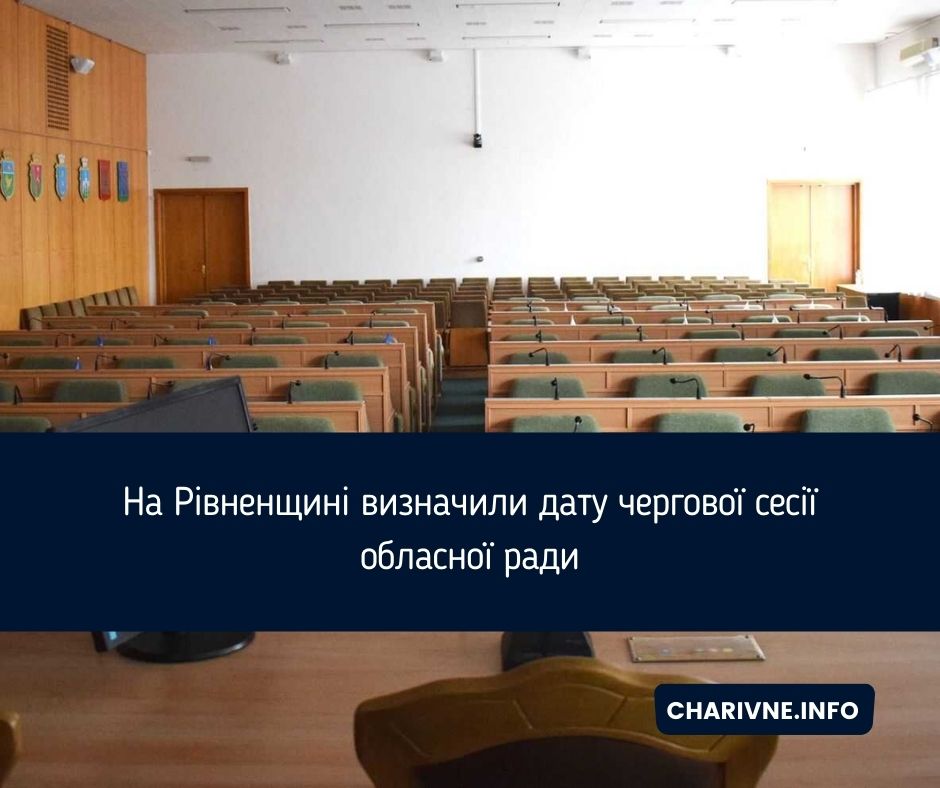 На Рівненщині визначили дату чергової сесії обласної ради

CHARIVNE.INFO